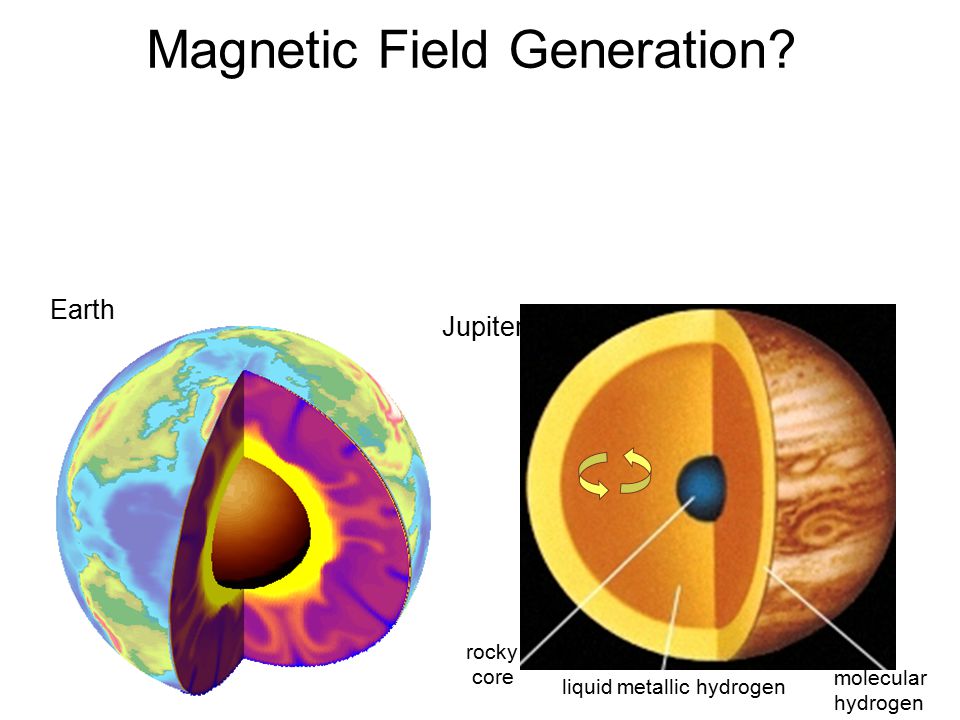 Magnetic Field Generation?

Earth

Jupiter

rocky core

liquid metallic hydrogen

molecular hydrogen